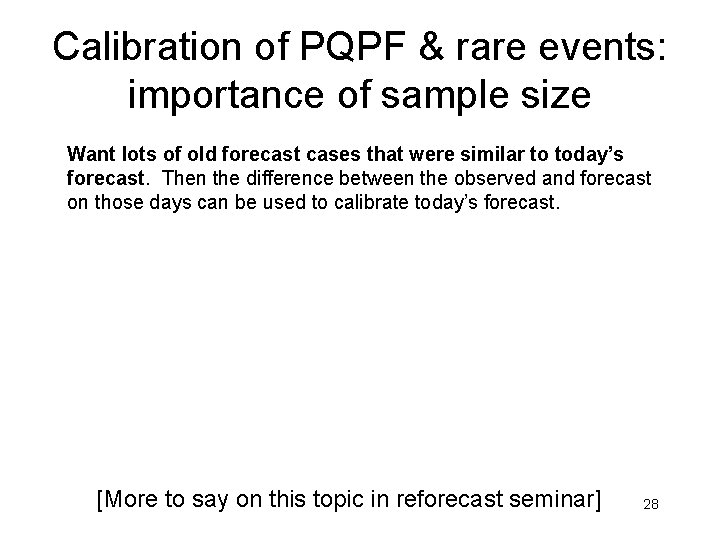 Calibration of PQPF & rare events: importance of sample size

Want lots of old forecast cases that were similar to today's forecast. Then the difference between the observed and forecast on those days can be used to calibrate today's forecast.

[More to say on this topic in reforecast seminar]

28